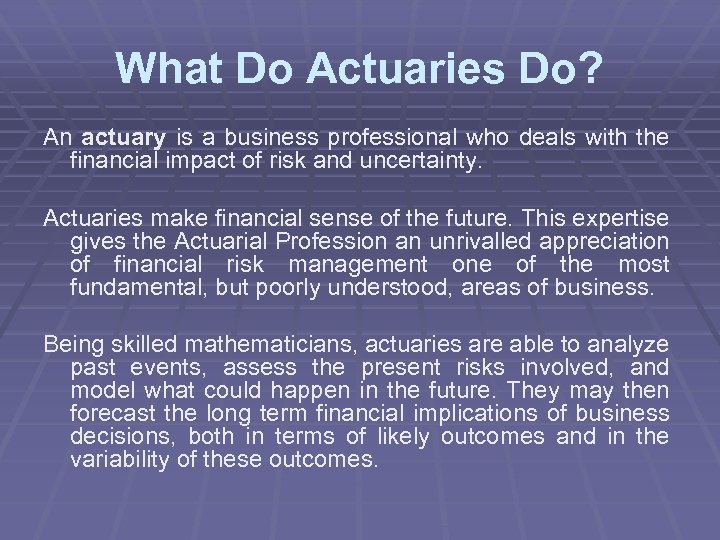 What Do Actuaries Do?

An actuary is a business professional who deals with the financial impact of risk and uncertainty.

Actuaries make financial sense of the future. This expertise gives the Actuarial Profession an unrivalled appreciation of financial risk management one of the most fundamental, but poorly understood, areas of business.

Being skilled mathematicians, actuaries are able to analyze past events, assess the present risks involved, and model what could happen in the future. They may then forecast the long term financial implications of business decisions, both in terms of likely outcomes and in the variability of these outcomes.